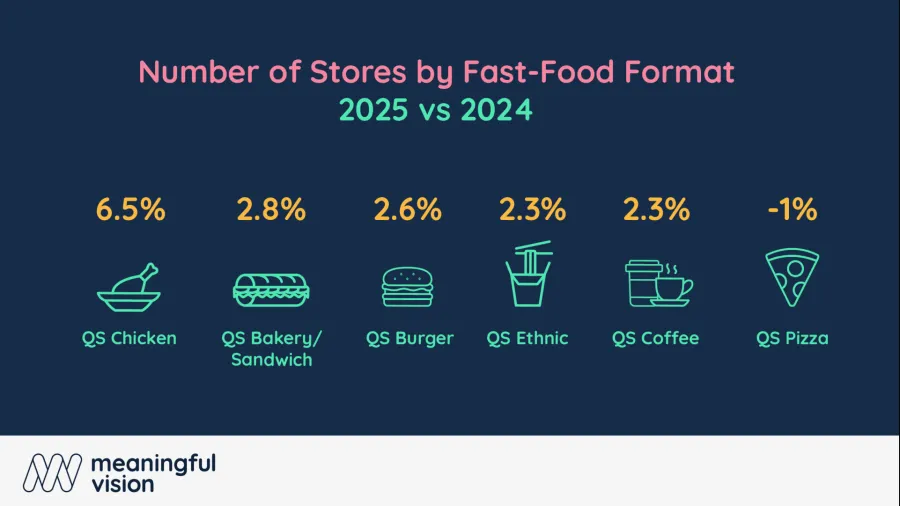 Number of Stores by Fast-Food Format
2025 vs 2024

6.5%
QS Chicken

2.8%
QS Bakery/ Sandwich

2.6%
QS Burger

2.3%
QS Ethnic

2.3%
QS Coffee

-1%
QS Pizza

meaningful vision